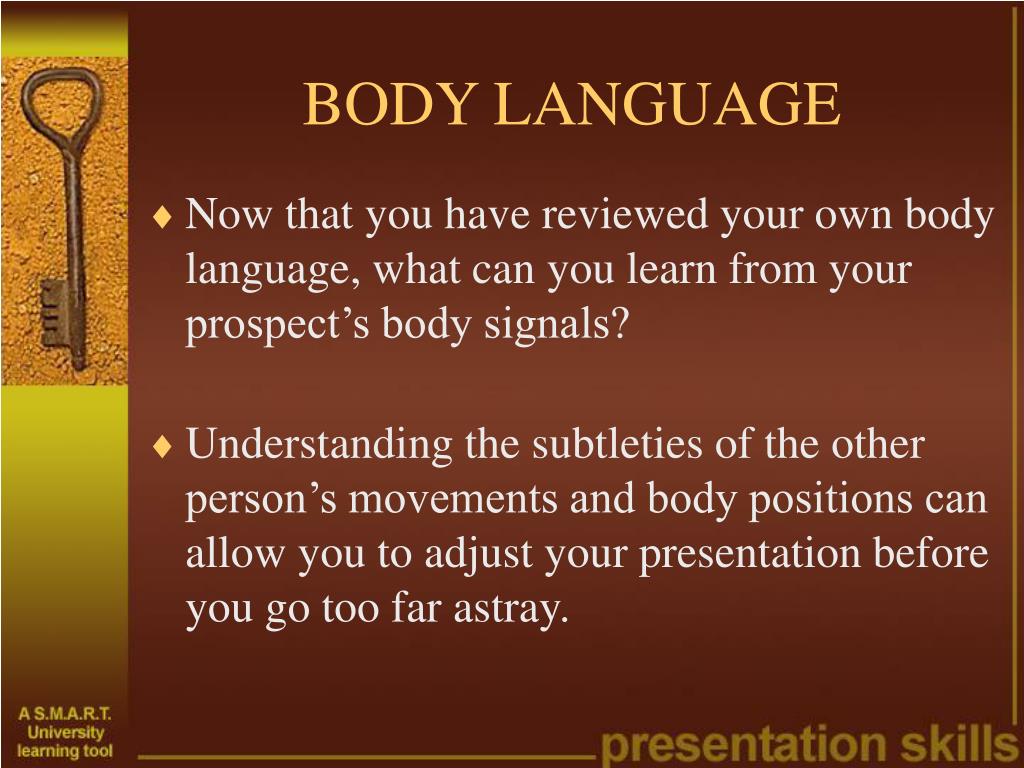 BODY LANGUAGE

♦ Now that you have reviewed your own body language, what can you learn from your prospect’s body signals?

♦ Understanding the subtleties of the other person’s movements and body positions can allow you to adjust your presentation before you go too far astray.

A S.M.A.R.T. University learning tool

presentation skills